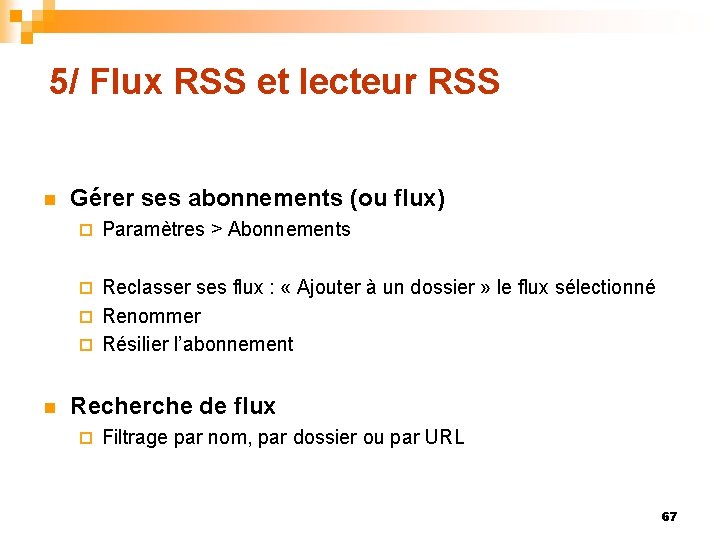 5/ Flux RSS et lecteur RSS

Gérer ses abonnements (ou flux)
Paramètres > Abonnements

Reclasser ses flux : « Ajouter à un dossier » le flux sélectionné
Renommer
Résilier l'abonnement

Recherche de flux
Filtrage par nom, par dossier ou par URL

67